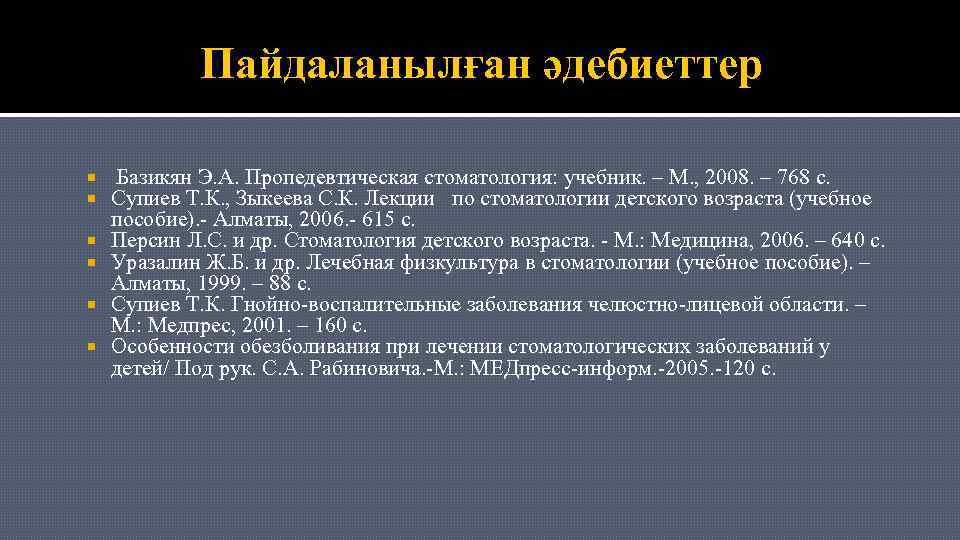 Пайдаланылған әдебиеттер

Базикян Э.А. Пропедевтическая стоматология: учебник. – М., 2008. – 768 с.

Супиев Т.К., Зыкеева С.К. Лекции по стоматологии детского возраста (учебное пособие).- Алматы, 2006.- 615 с.

Персин Л.С. и др. Стоматология детского возраста. - М.: Медицина, 2006. – 640 с.

Уразалин Ж.Б. и др. Лечебная физкультура в стоматологии (учебное пособие). – Алматы, 1999. – 88 с.

Супиев Т.К. Гнойно-воспалительные заболевания челюстно-лицевой области. – М.: Медпрес, 2001. – 160 с.

Особенности обезболивания при лечении стоматологических заболеваний у детей/ Под рук. С.А. Рабиновича.-М.: МЕДпресс-информ.-2005.-120 с.